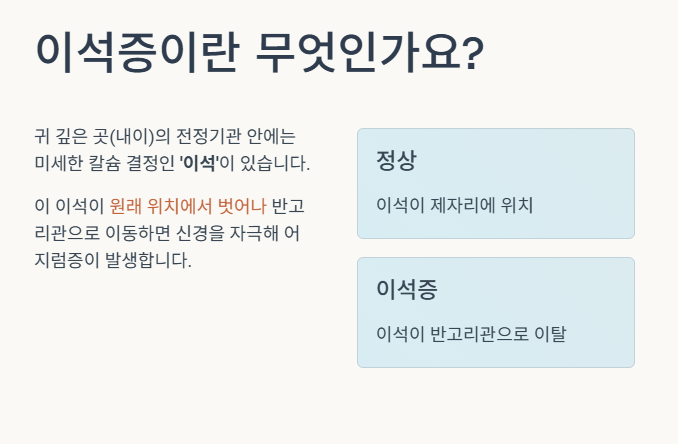 이석증이란 무엇인가요?

귀 깊은 곳(내이)의 전정기관 안에는 미세한 칼슘 결정인 '이석'이 있습니다.

이 이석이 원래 위치에서 벗어나 반고리관으로 이동하면 신경을 자극해 어지럼증이 발생합니다.

정상

이석이 제자리에 위치

이석증

이석이 반고리관으로 이탈